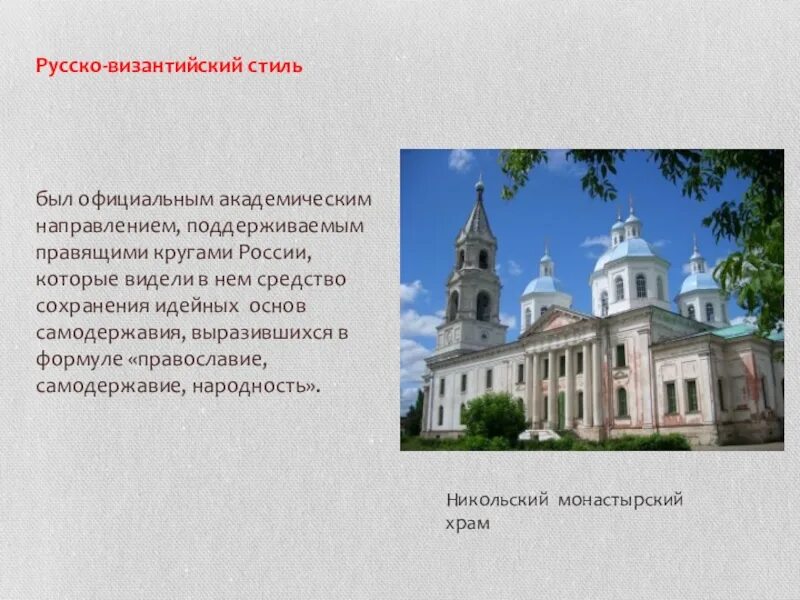 Русско-византийский стиль

был официальным академическим направлением, поддерживаемым правящими кругами России, которые видели в нем средство сохранения идейных основ самодержавия, выразившихся в формуле «православие, самодержавие, народность».

Никольский монастырский храм